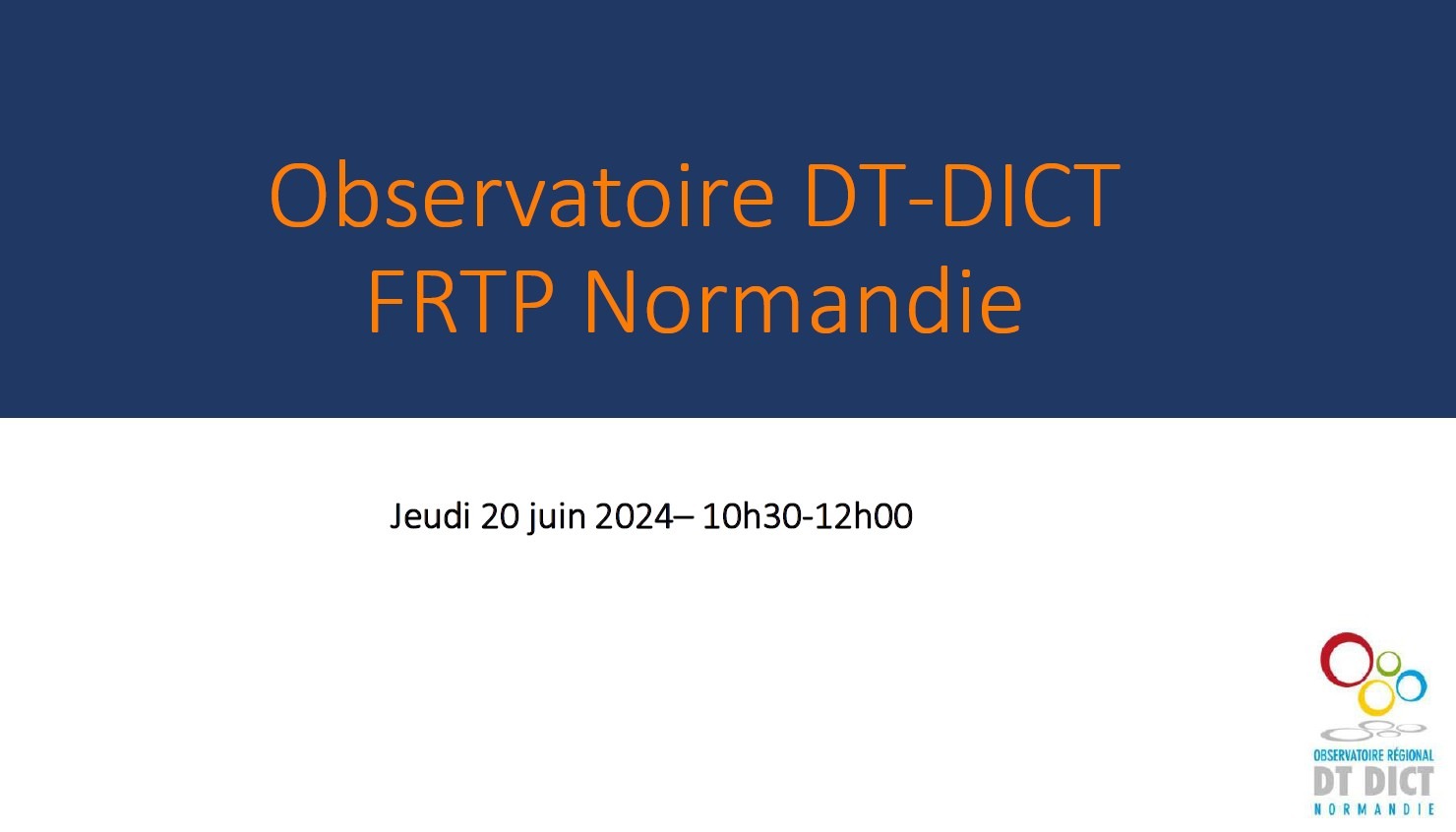 Observatoire DT-DICT
FRTP Normandie

Jeudi 20 juin 2024– 10h30-12h00

OBSERVATOIRE RÉGIONAL
DT DICT
NORMANDIE